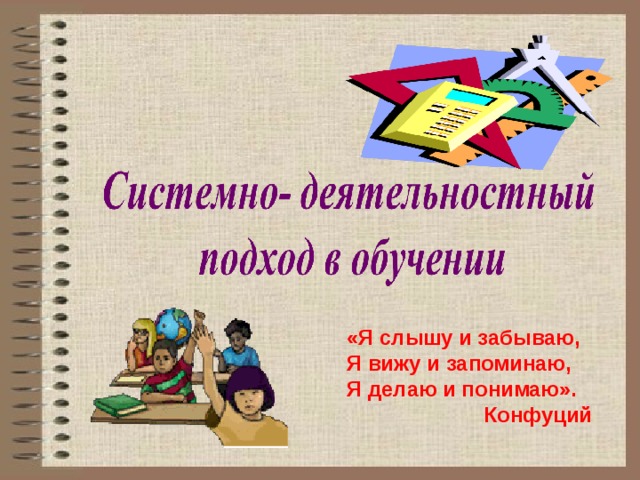 Системно- деятельностный подход в обучении

«Я слышу и забываю,
Я вижу и запоминаю,
Я делаю и понимаю».
Конфуций